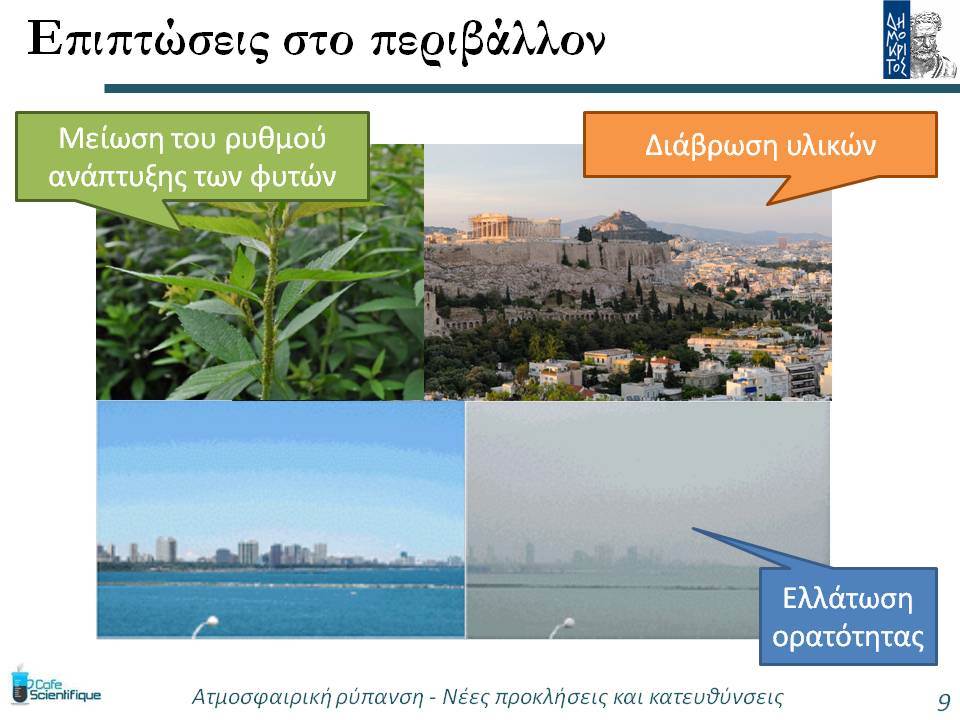 Επιπτώσεις στο περιβάλλον

ΔΗΜΟΚΡΙΤΟΣ

Μείωση του ρυθμού ανάπτυξης των φυτών

Διάβρωση υλικών

Ελλάτωση ορατότητας

Cafe Scientifique

Ατμοσφαιρική ρύπανση - Νέες προκλήσεις και κατευθύνσεις

9